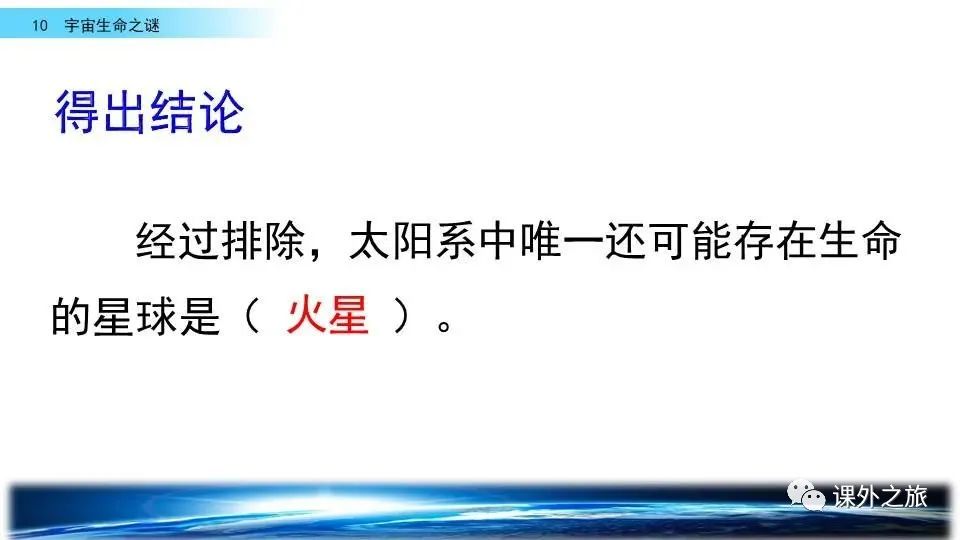 10 宇宙生命之谜

得出结论

经过排除，太阳系中唯一还可能存在生命的星球是（ 火星 ）。

课外之旅